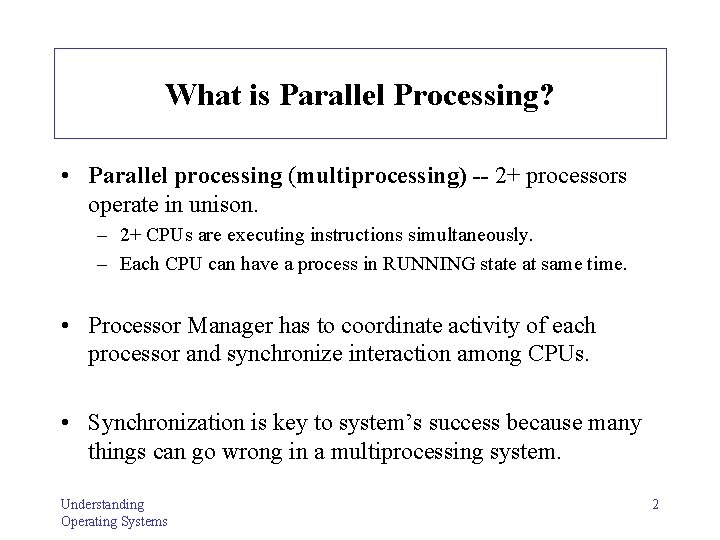 What is Parallel Processing?

• Parallel processing (multiprocessing) -- 2+ processors operate in unison.
– 2+ CPUs are executing instructions simultaneously.
– Each CPU can have a process in RUNNING state at same time.

• Processor Manager has to coordinate activity of each processor and synchronize interaction among CPUs.

• Synchronization is key to system's success because many things can go wrong in a multiprocessing system.

Understanding
Operating Systems

2